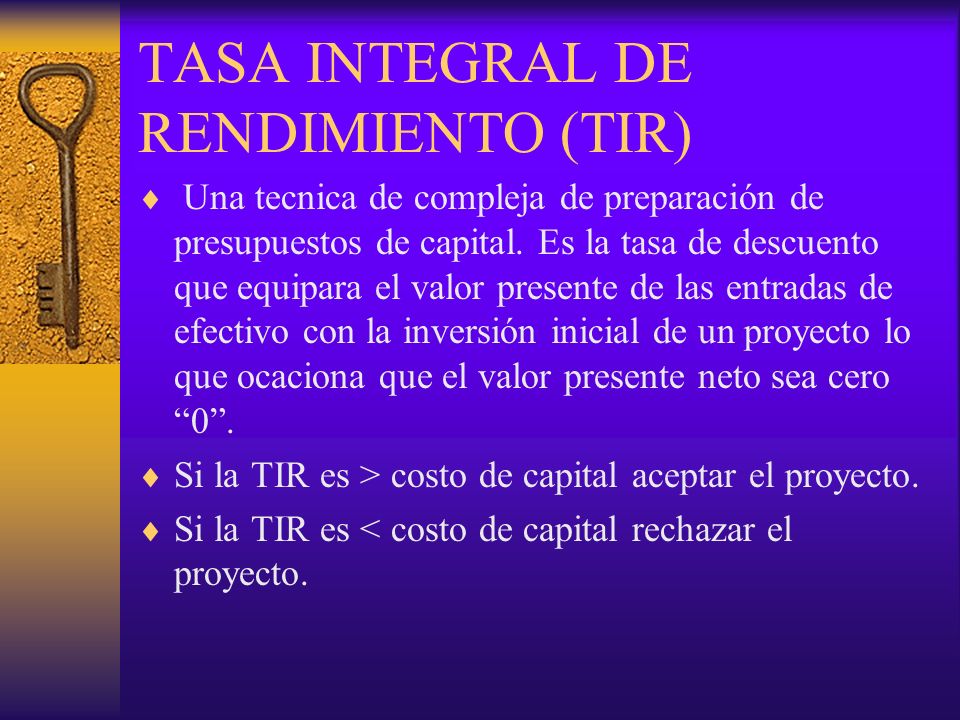 TASA INTEGRAL DE RENDIMIENTO (TIR)

♦ Una tecnica de compleja de preparación de presupuestos de capital. Es la tasa de descuento que equipara el valor presente de las entradas de efectivo con la inversión inicial de un proyecto lo que ocaciona que el valor presente neto sea cero “0”.

♦ Si la TIR es > costo de capital aceptar el proyecto.

♦ Si la TIR es < costo de capital rechazar el proyecto.